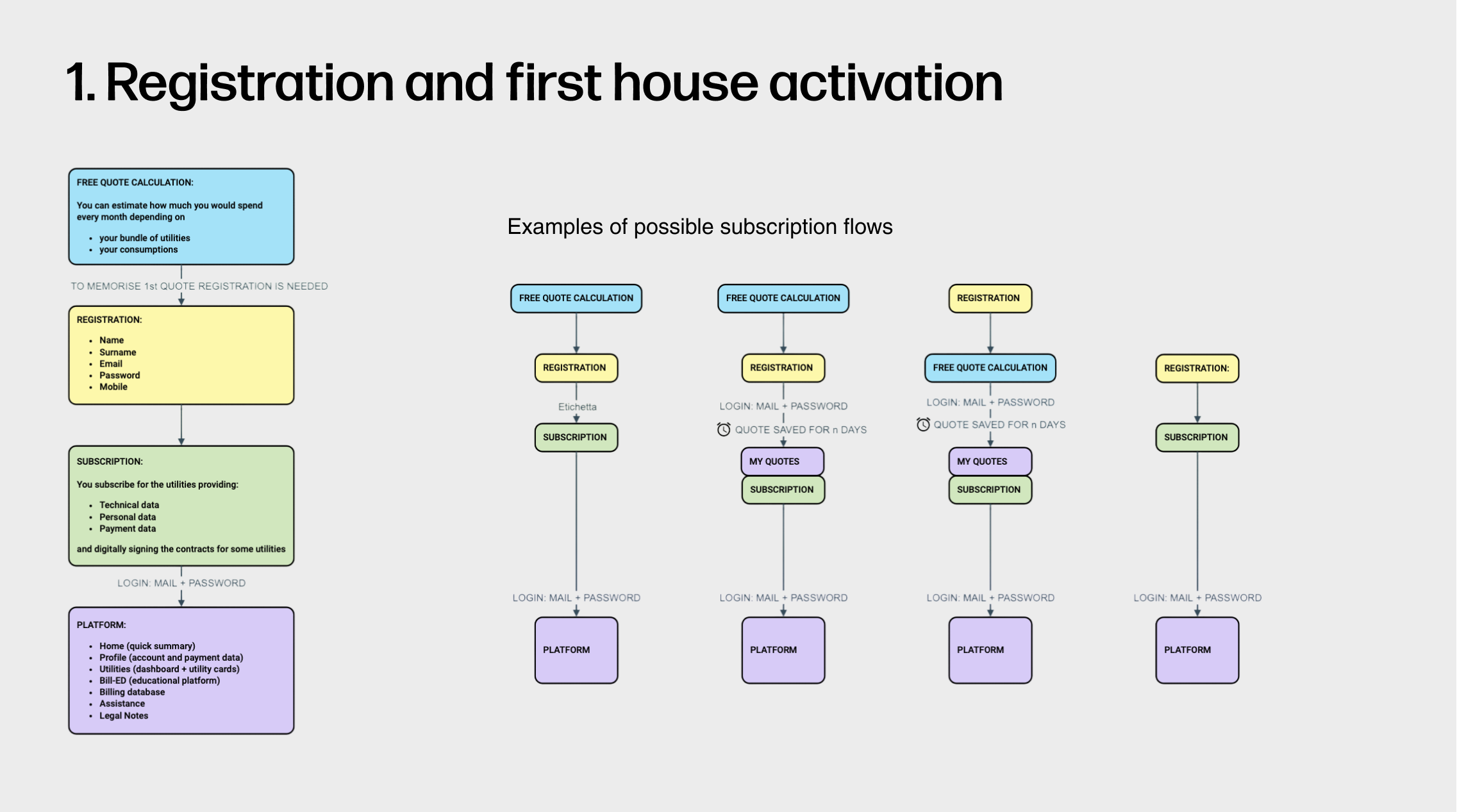 1. Registration and first house activation

FREE QUOTE CALCULATION:

You can estimate how much you would spend every month depending on

- your bundle of utilities
- your consumptions

TO MEMORISE 1st QUOTE REGISTRATION IS NEEDED

REGISTRATION:

- Name
- Surname
- Email
- Password
- Mobile

SUBSCRIPTION:

You subscribe for the utilities providing:

- Technical data
- Personal data
- Payment data

and digitally signing the contracts for some utilities

LOGIN: MAIL + PASSWORD

PLATFORM:

- Home (quick summary)
- Profile (account and payment data)
- Utilities (dashboard + utility cards)
- Bill-ED (educational platform)
- Billing database
- Assistance
- Legal Notes

Examples of possible subscription flows

FREE QUOTE CALCULATION
REGISTRATION
Etichetta
SUBSCRIPTION
LOGIN: MAIL + PASSWORD
PLATFORM

FREE QUOTE CALCULATION
REGISTRATION
LOGIN: MAIL + PASSWORD
QUOTE SAVED FOR n DAYS
MY QUOTES
SUBSCRIPTION
LOGIN: MAIL + PASSWORD
PLATFORM

REGISTRATION
FREE QUOTE CALCULATION
LOGIN: MAIL + PASSWORD
QUOTE SAVED FOR n DAYS
MY QUOTES
SUBSCRIPTION
LOGIN: MAIL + PASSWORD
PLATFORM

REGISTRATION:
SUBSCRIPTION
LOGIN: MAIL + PASSWORD
PLATFORM